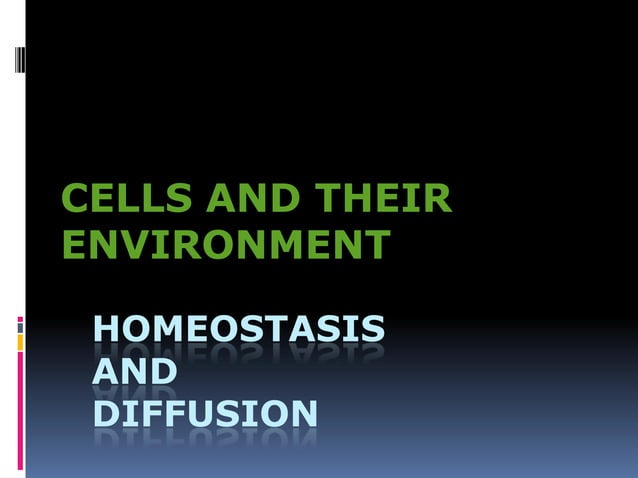 CELLS AND THEIR ENVIRONMENT

HOMEOSTASIS AND DIFFUSION